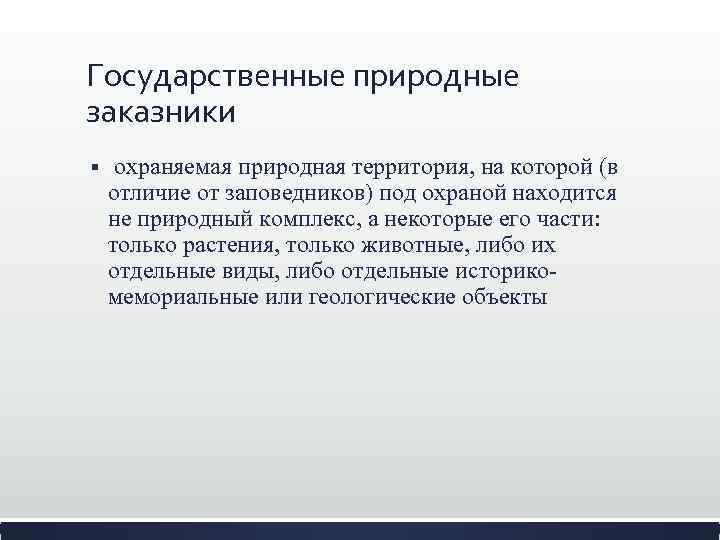 Государственные природные заказники

▪ охраняемая природная территория, на которой (в отличие от заповедников) под охраной находится не природный комплекс, а некоторые его части: только растения, только животные, либо их отдельные виды, либо отдельные историко-мемориальные или геологические объекты